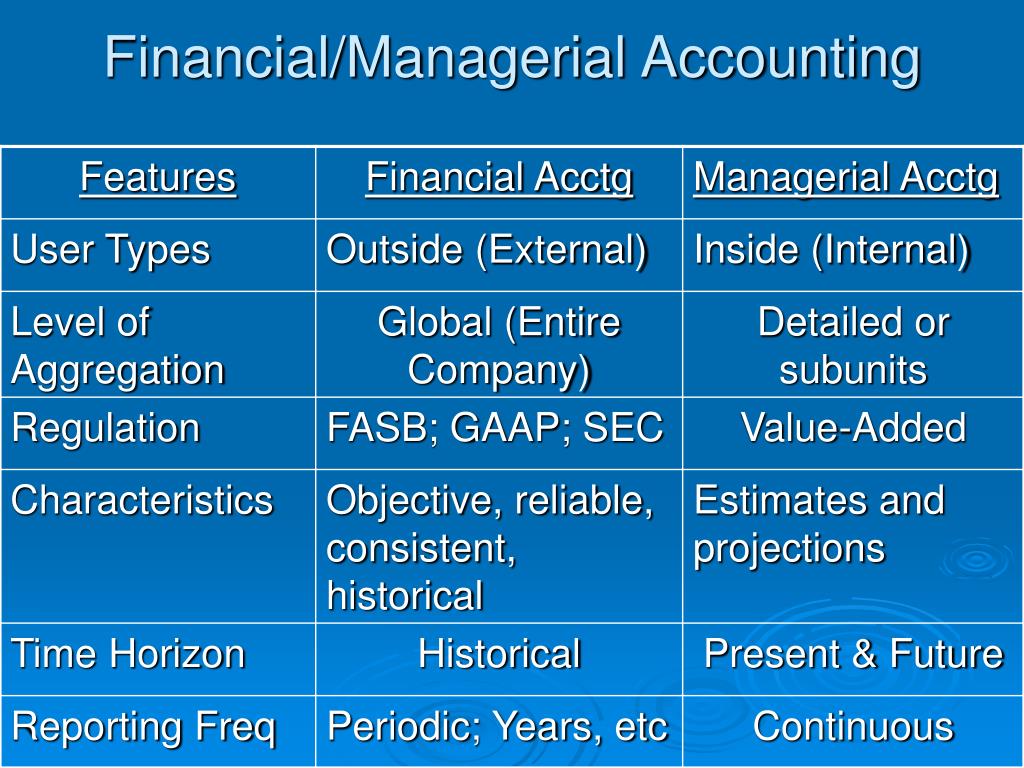 Financial/Managerial Accounting

| Features | Financial Acctg | Managerial Acctg |
|---|---|---|
| User Types | Outside (External) | Inside (Internal) |
| Level of Aggregation | Global (Entire Company) | Detailed or subunits |
| Regulation | FASB; GAAP; SEC | Value-Added |
| Characteristics | Objective, reliable, consistent, historical | Estimates and projections |
| Time Horizon | Historical | Present & Future |
| Reporting Freq | Periodic; Years, etc | Continuous |